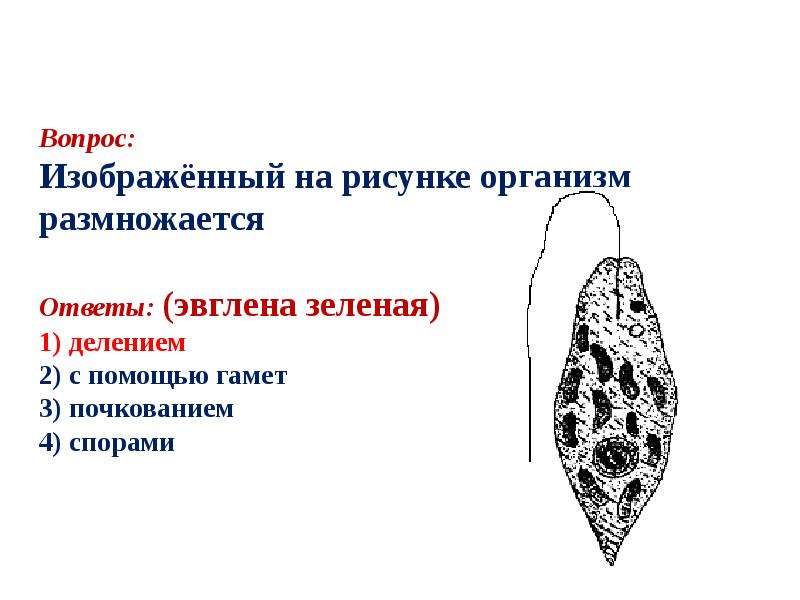 Вопрос:
Изображённый на рисунке организм размножается

Ответы: (эвглена зеленая)
1) делением
2) с помощью гамет
3) почкованием
4) спорами